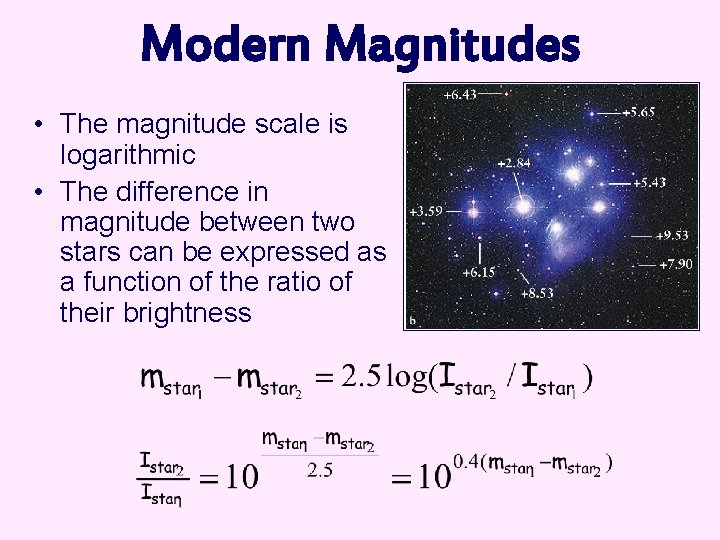 Modern Magnitudes

• The magnitude scale is logarithmic

• The difference in magnitude between two stars can be expressed as a function of the ratio of their brightness

+6.43
+5.65
+2.84
+5.43
+3.59
+9.53
+6.15
+7.90
+8.53
b

$m_{star_1} - m_{star_2} = 2.5\log(I_{star_2} / I_{star_1})$

$\frac{I_{star_2}}{I_{star_1}} = 10^{\frac{m_{star_1} - m_{star_2}}{2.5}} = 10^{0.4(m_{star_1} - m_{star_2})}$